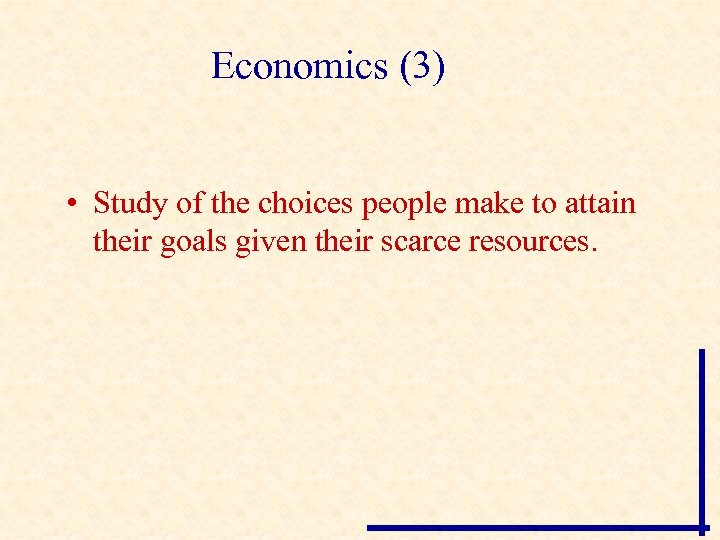 Economics (3)

• Study of the choices people make to attain their goals given their scarce resources.